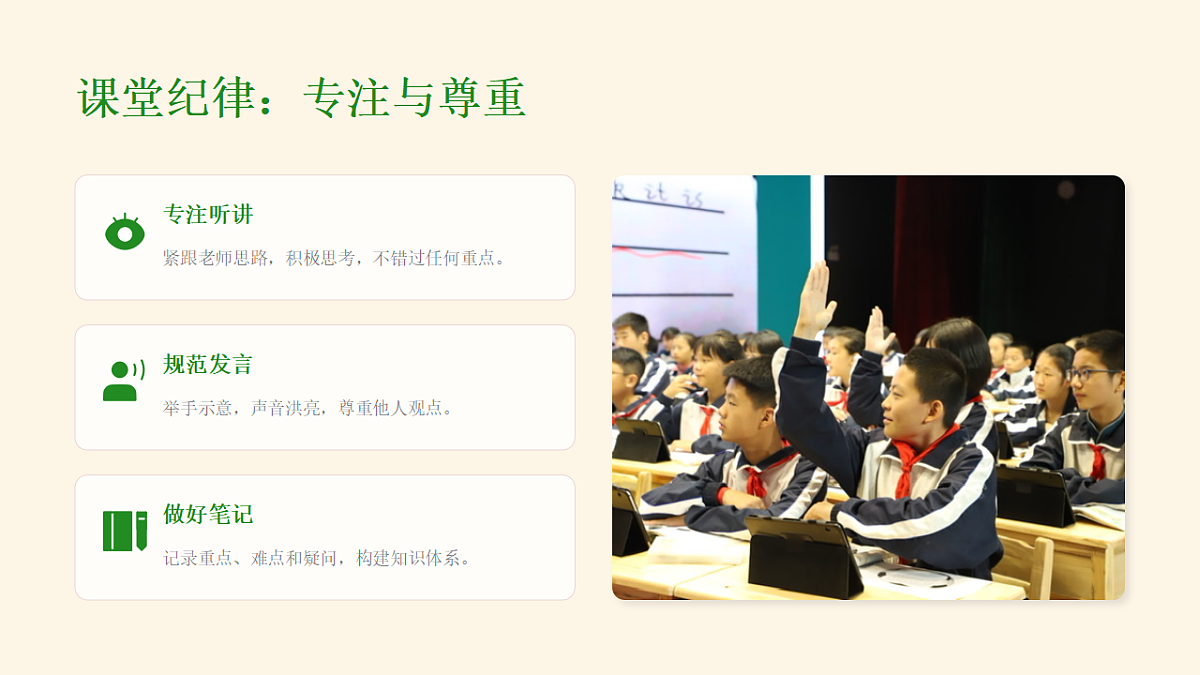 课堂纪律：专注与尊重

专注听讲

紧跟老师思路，积极思考，不错过任何重点。

规范发言

举手示意，声音洪亮，尊重他人观点。

做好笔记

记录重点、难点和疑问，构建知识体系。